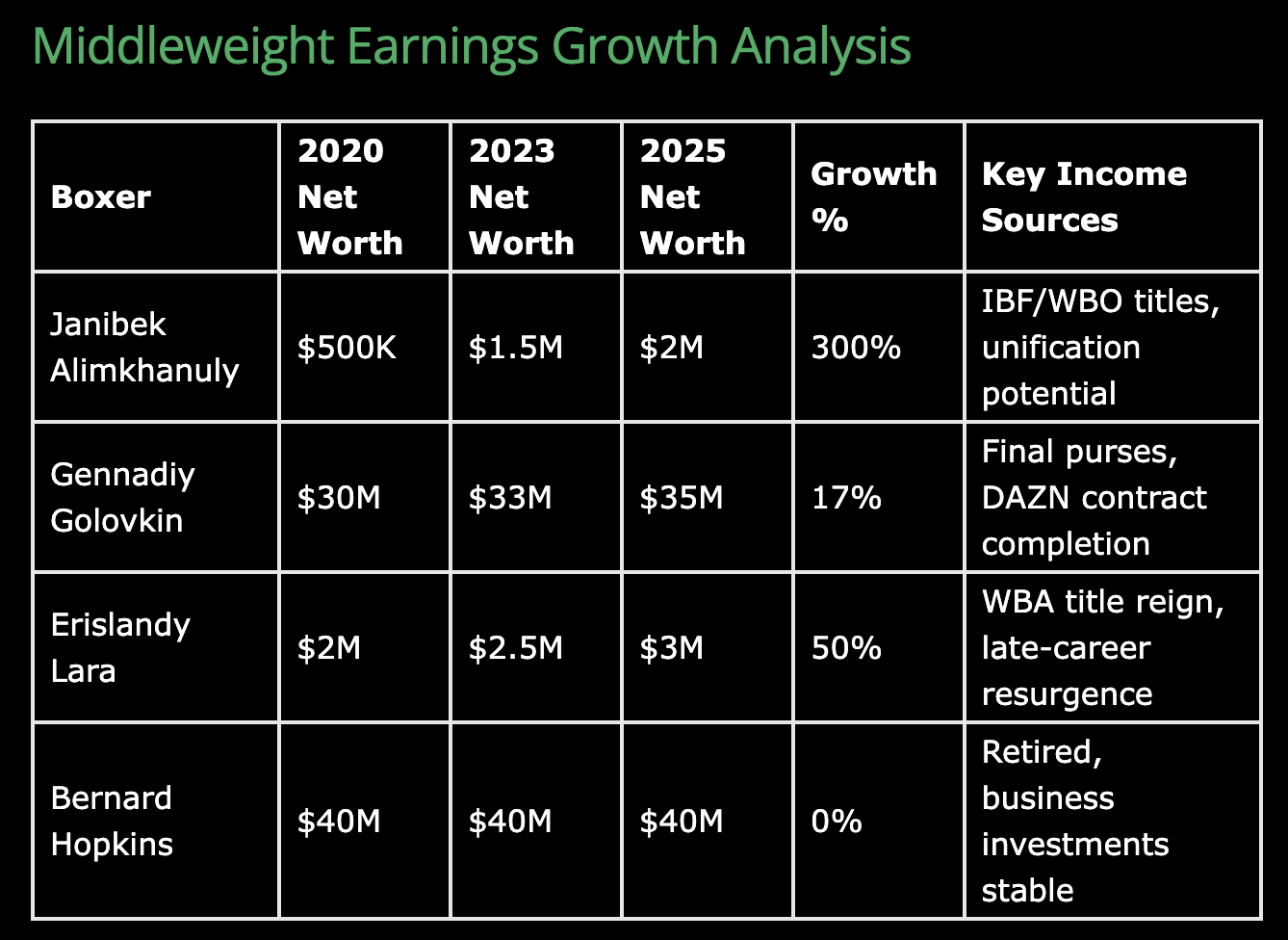 Middleweight Earnings Growth Analysis

| Boxer | 2020 Net Worth | 2023 Net Worth | 2025 Net Worth | Growth % | Key Income Sources |
|---|---|---|---|---|---|
| Janibek Alimkhanuly | \$500K | \$1.5M | \$2M | 300% | IBF/WBO titles, unification potential |
| Gennadiy Golovkin | \$30M | \$33M | \$35M | 17% | Final purses, DAZN contract completion |
| Erislandy Lara | \$2M | \$2.5M | \$3M | 50% | WBA title reign, late-career resurgence |
| Bernard Hopkins | \$40M | \$40M | \$40M | 0% | Retired, business investments stable |